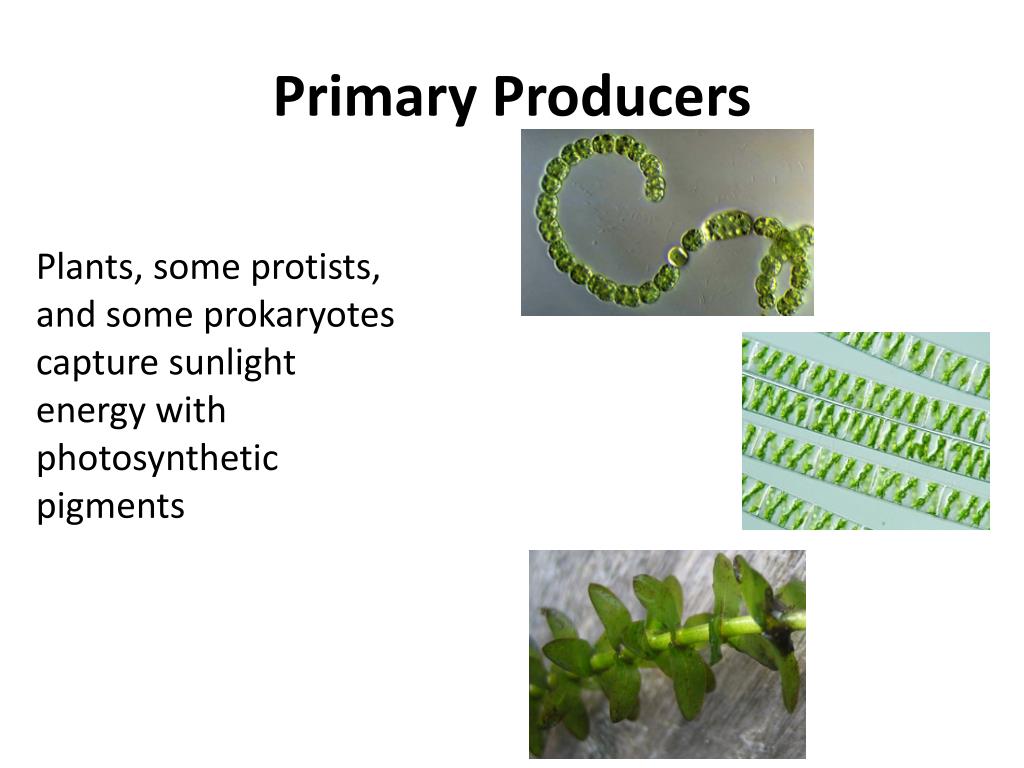 Primary Producers

Plants, some protists, and some prokaryotes capture sunlight energy with photosynthetic pigments